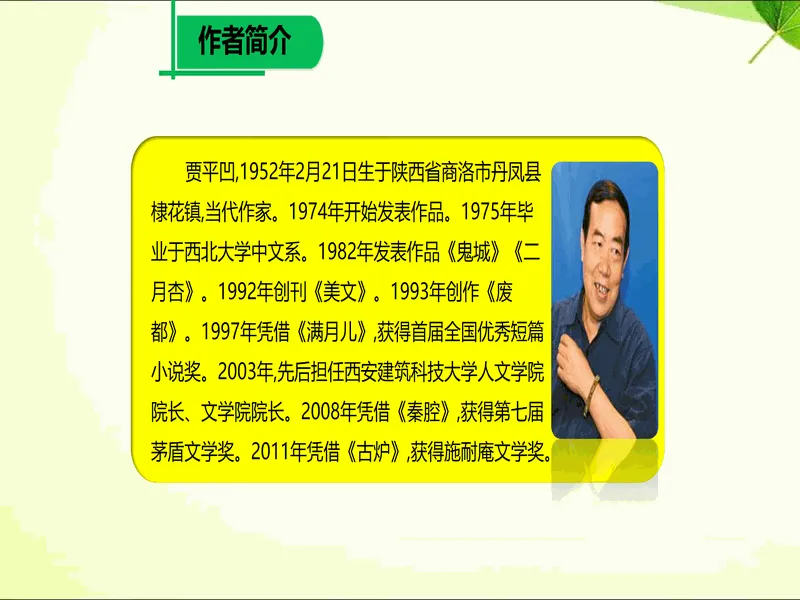 作者简介

贾平凹,1952年2月21日生于陕西省商洛市丹凤县棣花镇,当代作家。1974年开始发表作品。1975年毕业于西北大学中文系。1982年发表作品《鬼城》《二月杏》。1992年创刊《美文》。1993年创作《废都》。1997年凭借《满月儿》,获得首届全国优秀短篇小说奖。2003年,先后担任西安建筑科技大学人文学院院长、文学院院长。2008年凭借《秦腔》,获得第七届茅盾文学奖。2011年凭借《古炉》,获得施耐庵文学奖。